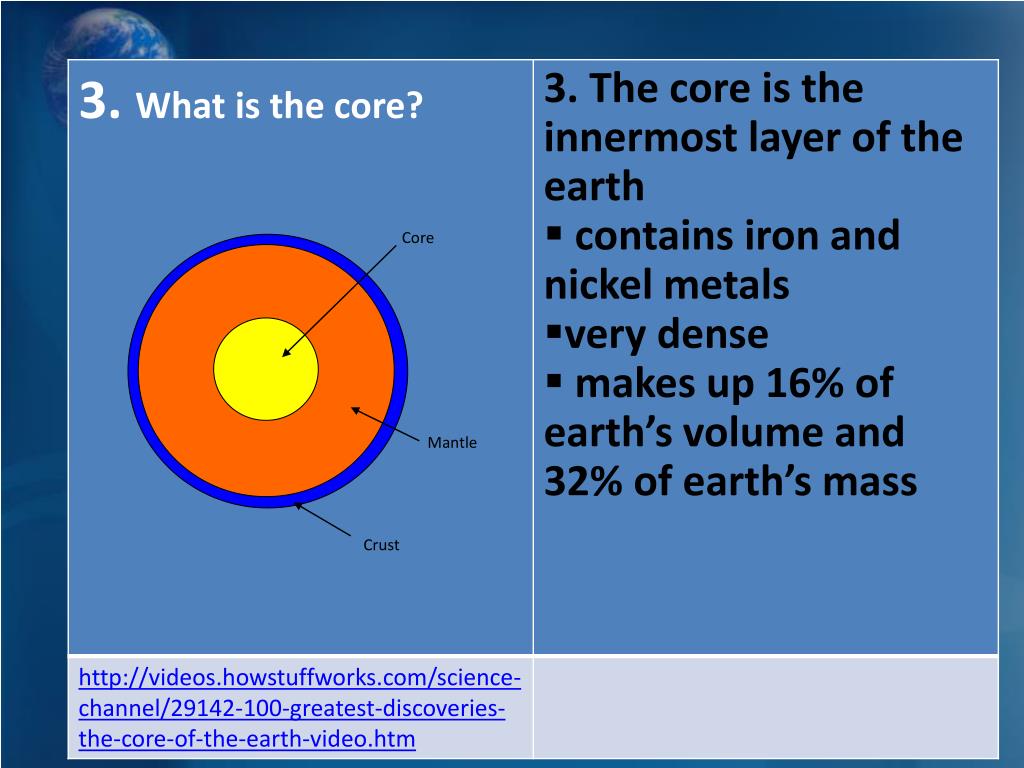 | 3. What is the core? Core Mantle Crust | 3. The core is the innermost layer of the earth ▪ contains iron and nickel metals ▪very dense ▪ makes up 16% of earth's volume and 32% of earth's mass |
|---|---|
| http://videos.howstuffworks.com/science-channel/29142-100-greatest-discoveries-the-core-of-the-earth-video.htm | |